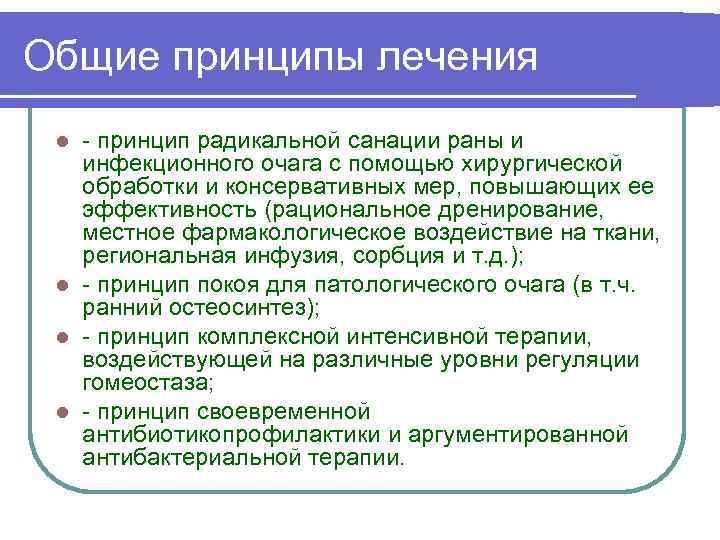 Общие принципы лечения

- принцип радикальной санации раны и инфекционного очага с помощью хирургической обработки и консервативных мер, повышающих ее эффективность (рациональное дренирование, местное фармакологическое воздействие на ткани, региональная инфузия, сорбция и т.д.);

- принцип покоя для патологического очага (в т.ч. ранний остеосинтез);

- принцип комплексной интенсивной терапии, воздействующей на различные уровни регуляции гомеостаза;

- принцип своевременной антибиотикопрофилактики и аргументированной антибактериальной терапии.